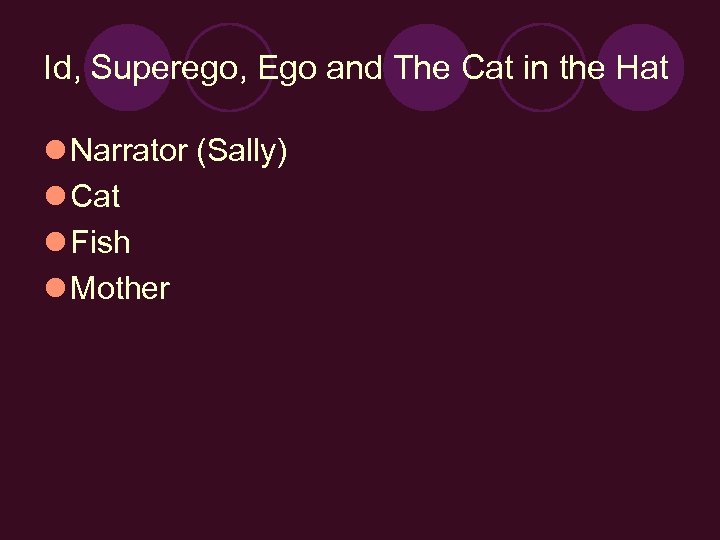 Id, Superego, Ego and The Cat in the Hat

- Narrator (Sally)
- Cat
- Fish
- Mother